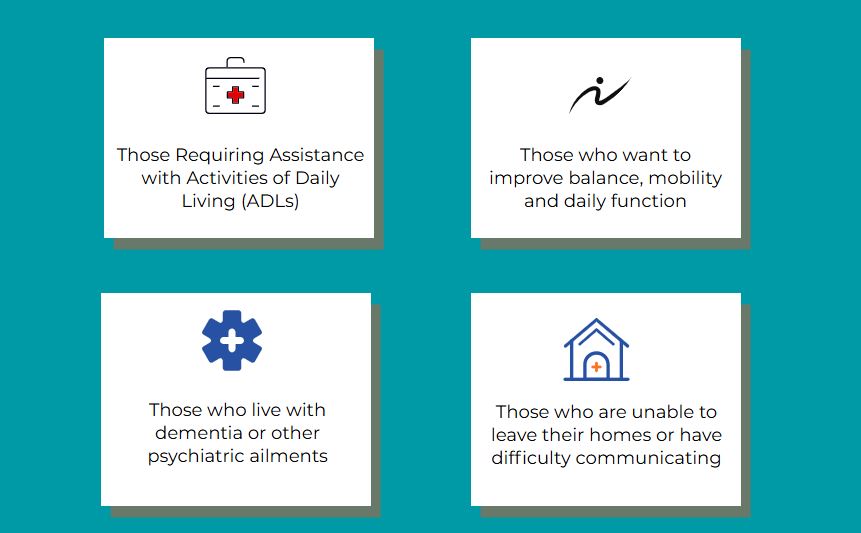 Those Requiring Assistance with Activities of Daily Living (ADLs)

Those who want to improve balance, mobility and daily function

Those who live with dementia or other psychiatric ailments

Those who are unable to leave their homes or have difficulty communicating